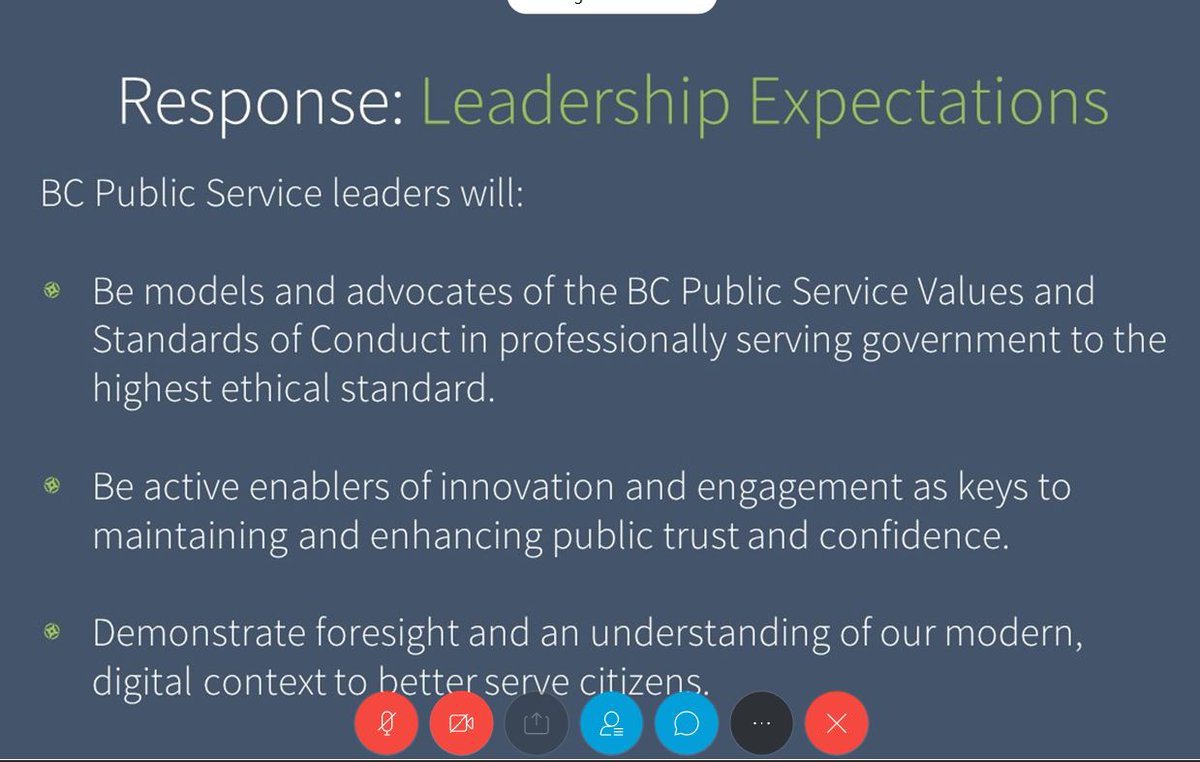 Response: Leadership Expectations

BC Public Service leaders will:

Be models and advocates of the BC Public Service Values and Standards of Conduct in professionally serving government to the highest ethical standard.

Be active enablers of innovation and engagement as keys to maintaining and enhancing public trust and confidence.

Demonstrate foresight and an understanding of our modern, digital context to better serve citizens.

...